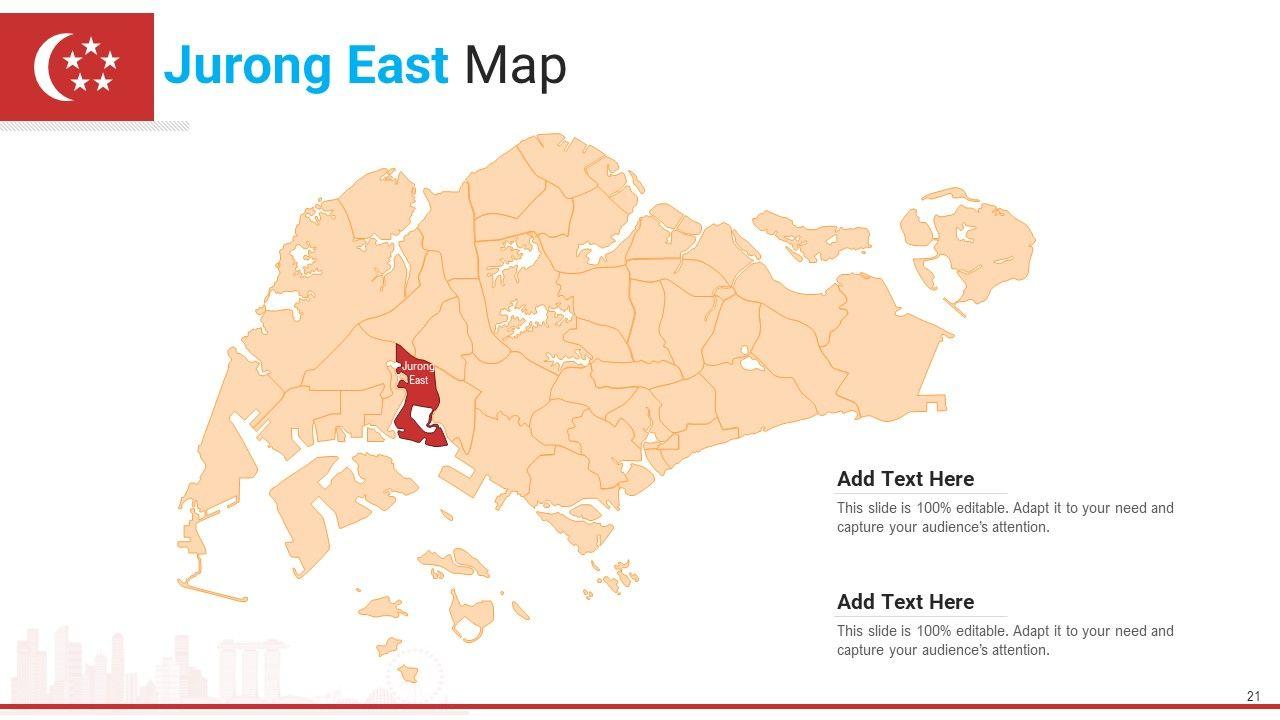 Jurong East Map

Jurong East

Add Text Here

This slide is 100% editable. Adapt it to your need and capture your audience's attention.

Add Text Here

This slide is 100% editable. Adapt it to your need and capture your audience's attention.

21